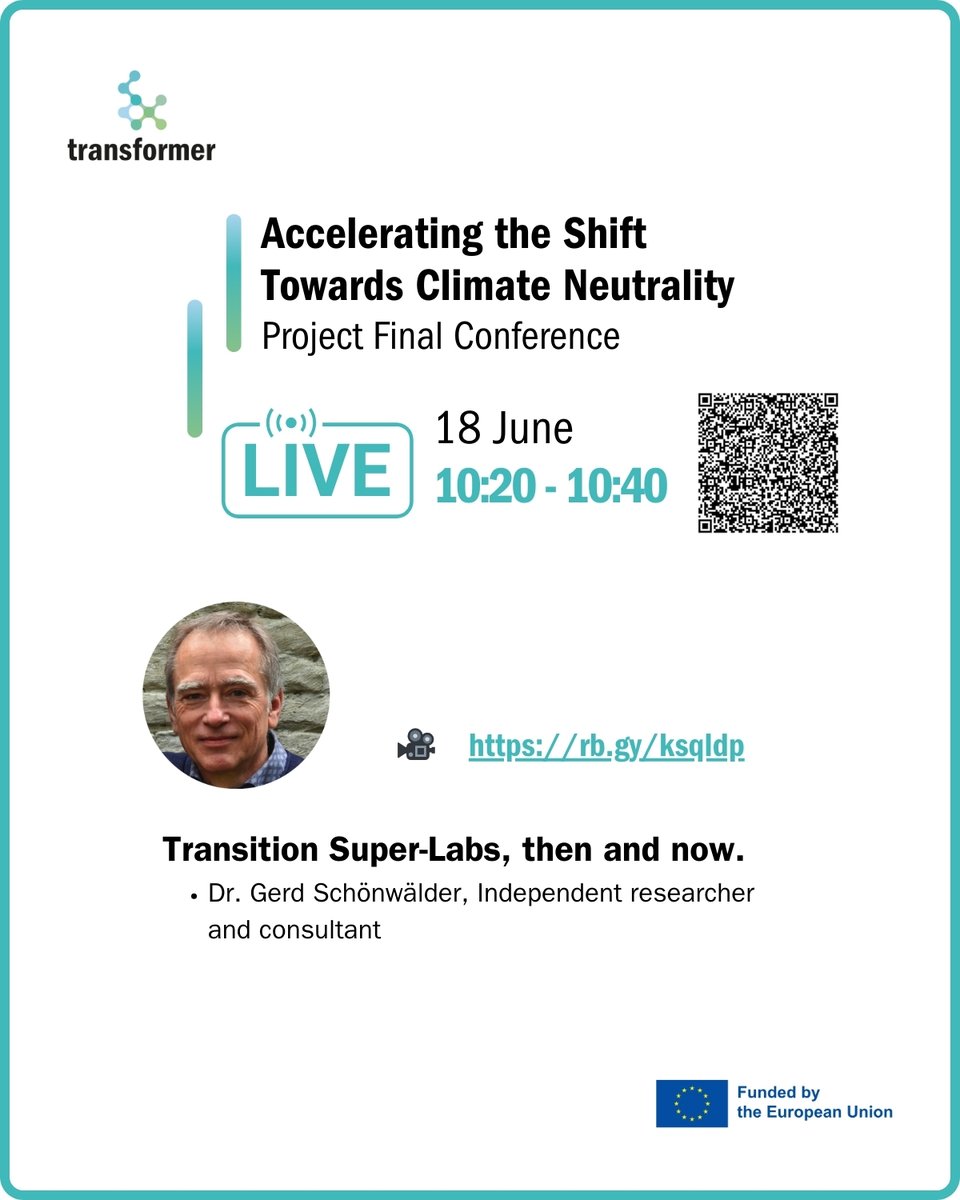 transformer

Accelerating the Shift Towards Climate Neutrality
Project Final Conference

LIVE

18 June
10:20 - 10:40

https://rb.gy/ksqldp

Transition Super-Labs, then and now.

• Dr. Gerd Schönwälder, Independent researcher and consultant

Funded by the European Union